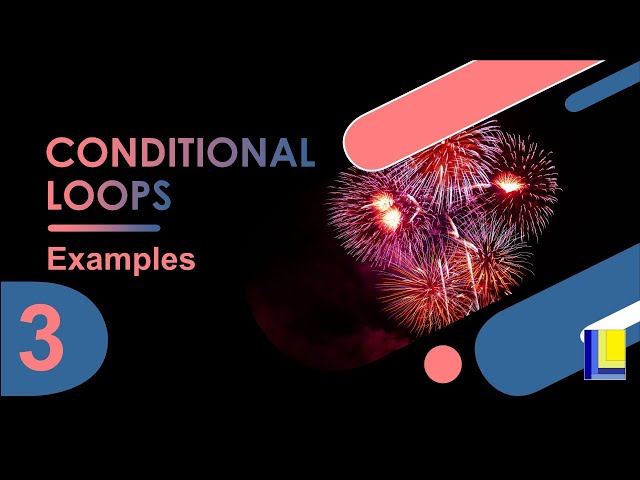 CONDITIONAL LOOPS

Examples

3